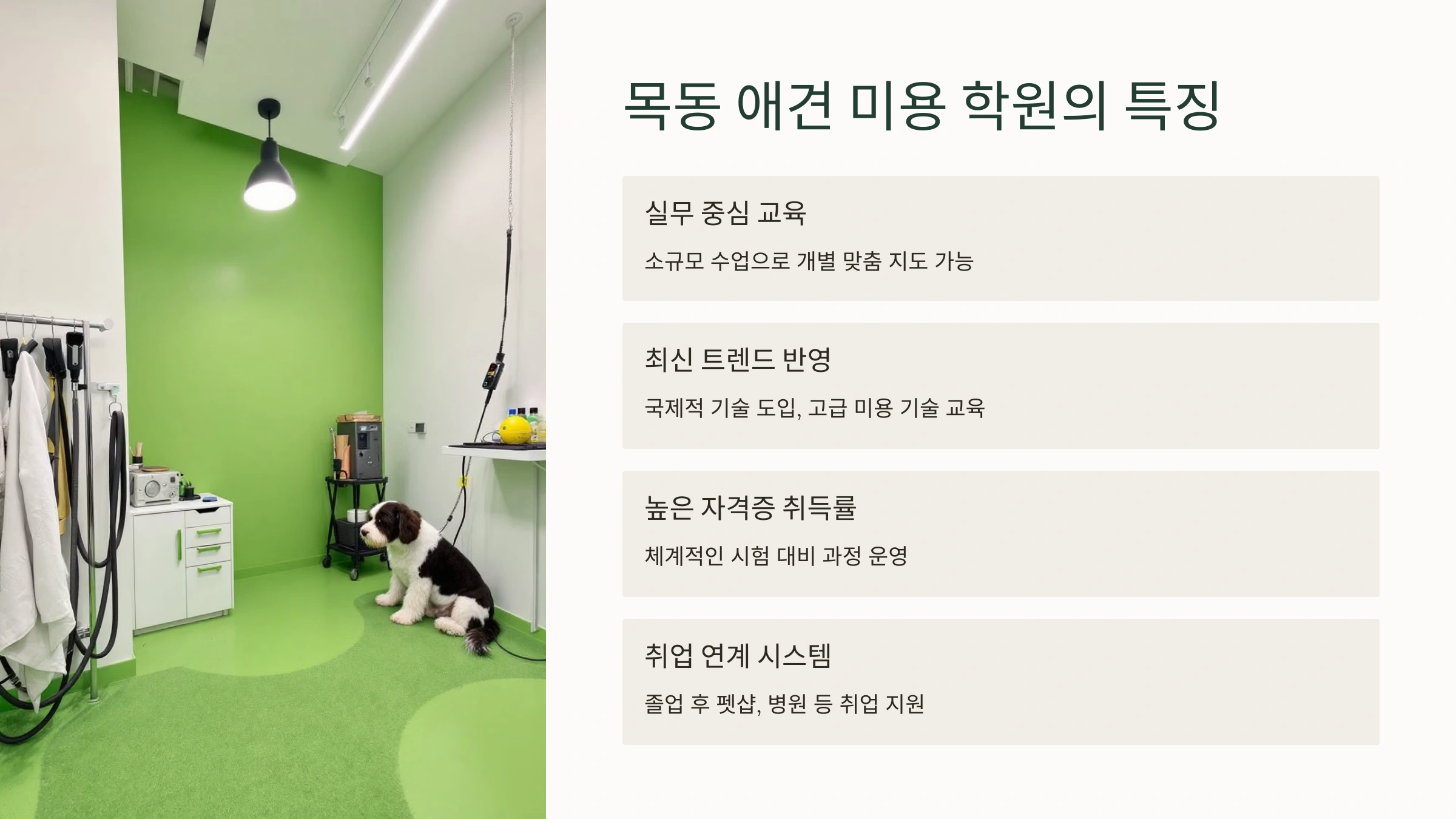 목동 애견 미용 학원의 특징

실무 중심 교육

소규모 수업으로 개별 맞춤 지도 가능

최신 트렌드 반영

국제적 기술 도입, 고급 미용 기술 교육

높은 자격증 취득률

체계적인 시험 대비 과정 운영

취업 연계 시스템

졸업 후 펫샵, 병원 등 취업 지원